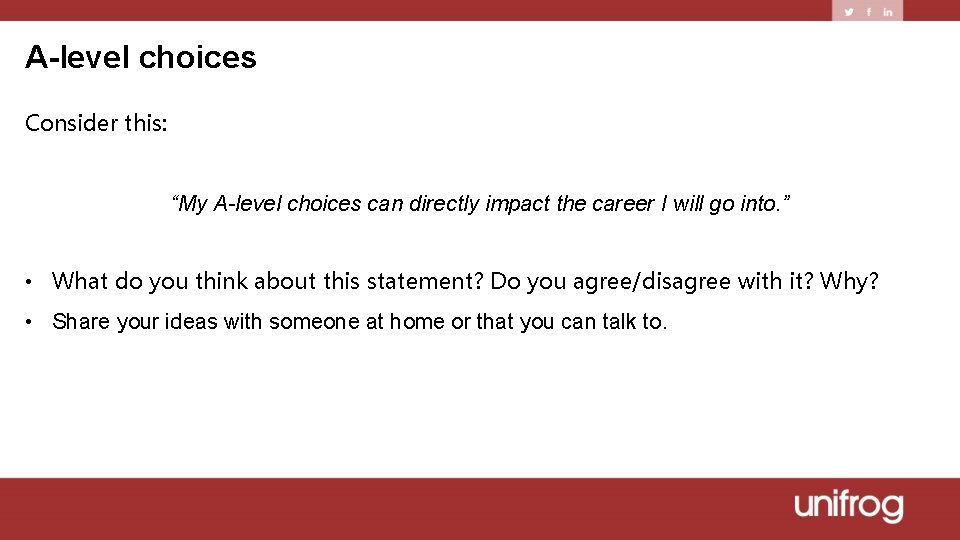 A-level choices

Consider this:

“My A-level choices can directly impact the career I will go into.”

• What do you think about this statement? Do you agree/disagree with it? Why?
• Share your ideas with someone at home or that you can talk to.

unifrog